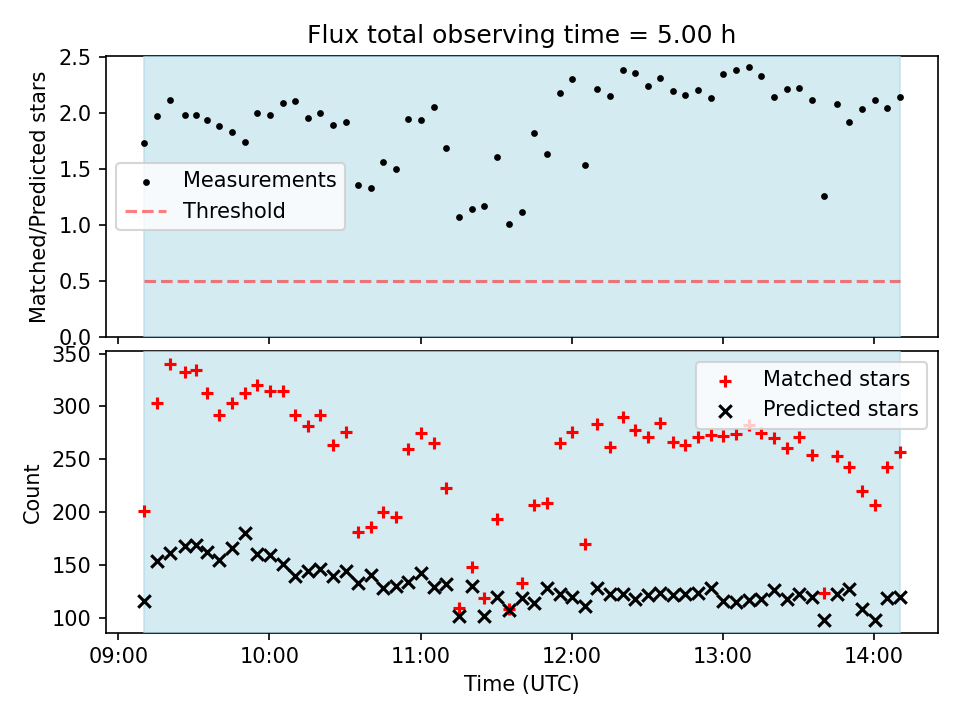 Flux total observing time = 5.00 h

Matched/Predicted stars

2.5
2.0
1.5
1.0
0.5
0.0

Measurements
Threshold

Count

350
300
250
200
150
100

Matched stars
Predicted stars

09:00 10:00 11:00 12:00 13:00 14:00

Time (UTC)